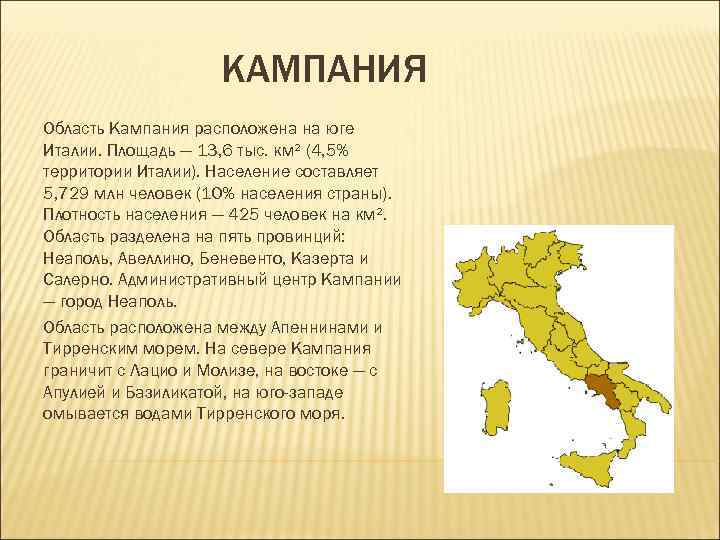 КАМПАНИЯ

Область Кампания расположена на юге Италии. Площадь — 13,6 тыс. км² (4,5% территории Италии). Население составляет 5,729 млн человек (10% населения страны). Плотность населения — 425 человек на км². Область разделена на пять провинций: Неаполь, Авеллино, Беневенто, Казерта и Салерно. Административный центр Кампании — город Неаполь.

Область расположена между Апеннинами и Тирренским морем. На севере Кампания граничит с Лацио и Молизе, на востоке — с Апулией и Базиликатой, на юго-западе омывается водами Тирренского моря.